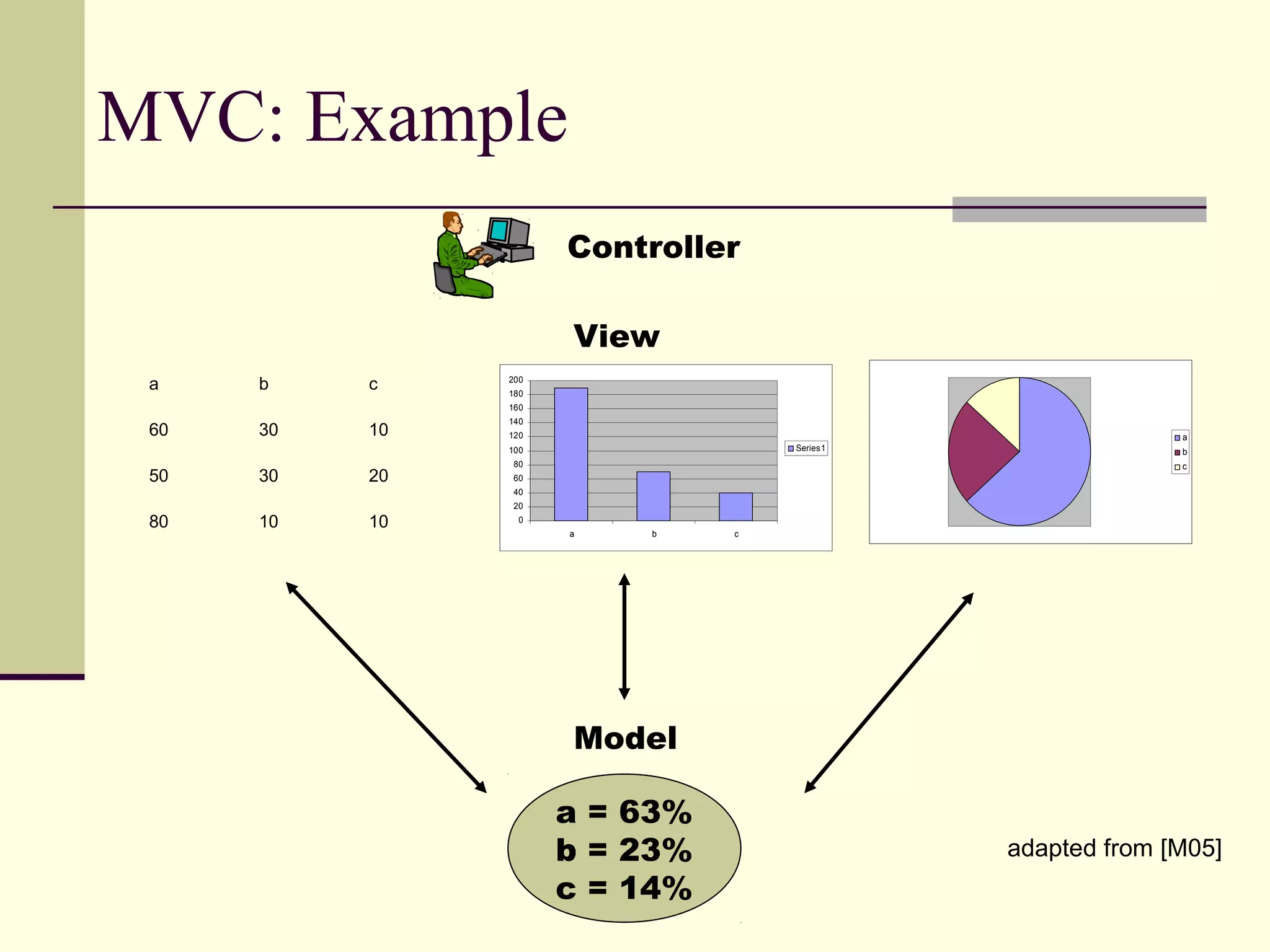 MVC: Example

Controller

View

| a | b | c |
|---|---|---|
| 60 | 30 | 10 |
| 50 | 30 | 20 |
| 80 | 10 | 10 |

200
180
160
140
120
100
80
60
40
20
0
a
b
c
Series1

a
b
c

Model

a = 63%
b = 23%
c = 14%

adapted from [M05]